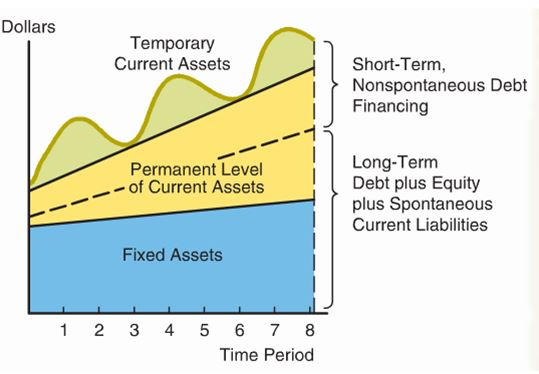 Dollars

Temporary Current Assets

Permanent Level of Current Assets

Fixed Assets

Short-Term, Nonspontaneous Debt Financing

Long-Term Debt plus Equity plus Spontaneous Current Liabilities

1 2 3 4 5 6 7 8

Time Period